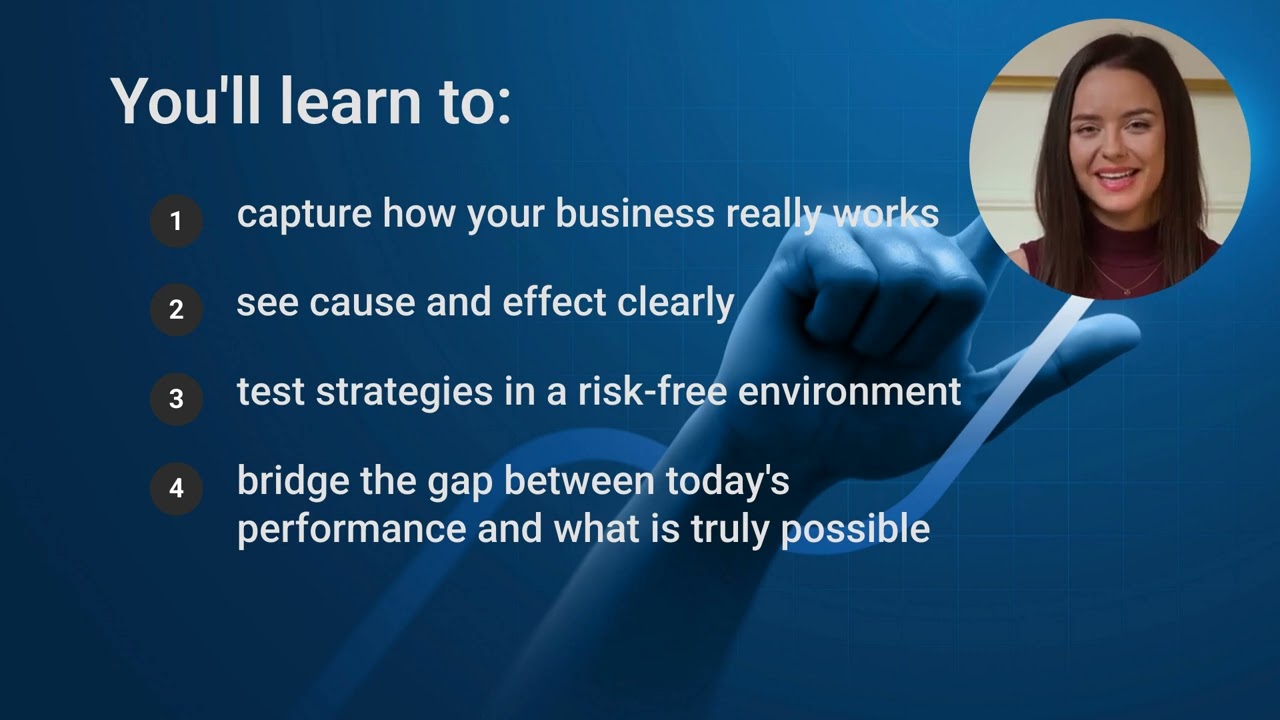 You'll learn to:

1 capture how your business really works

2 see cause and effect clearly

3 test strategies in a risk-free environment

4 bridge the gap between today's performance and what is truly possible